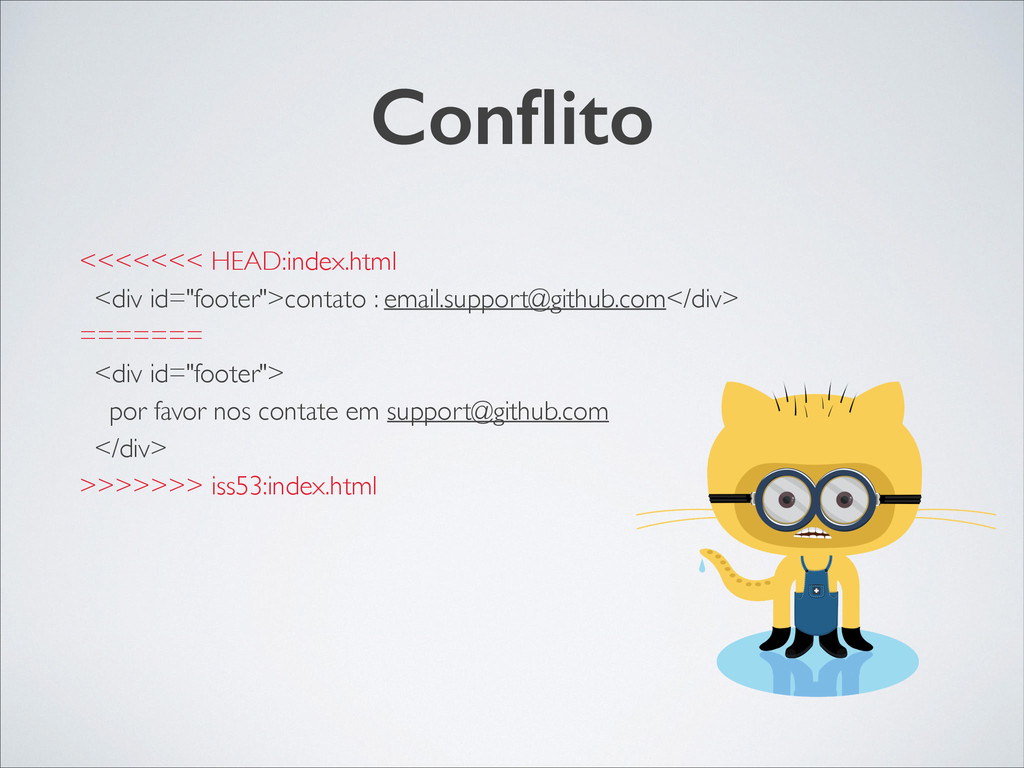 Conflito

<<<<<<< HEAD:index.html
<div id="footer">contato : email.support@github.com</div>
=======
<div id="footer">
por favor nos contate em support@github.com
</div>
>>>>>>> iss53:index.html